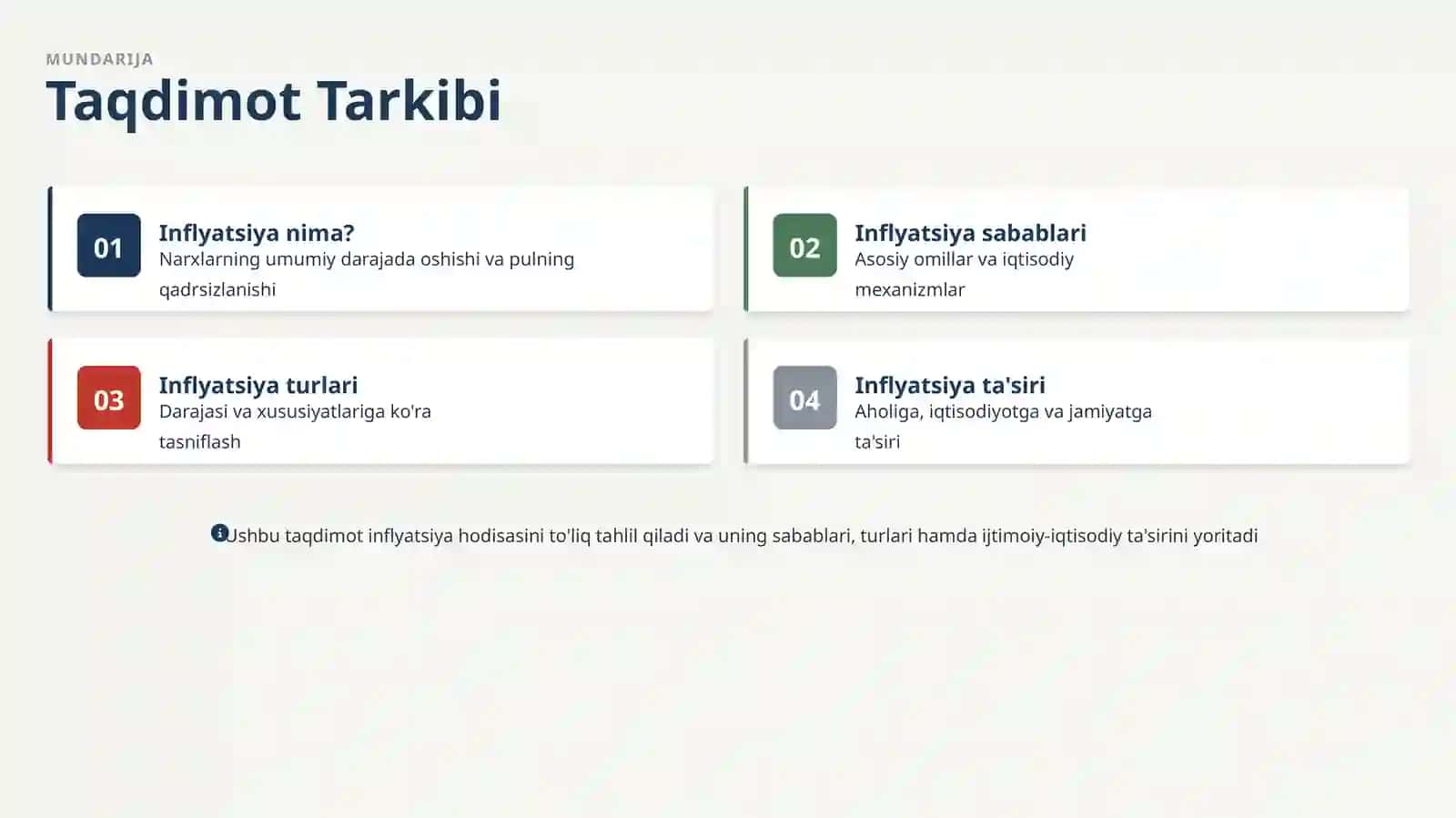 MUNDARIJA

Taqdimot Tarkibi

01
Inflyatsiya nima?
Narxlarning umumiy darajada oshishi va pulning qadrsizlanishi

02
Inflyatsiya sabablari
Asosiy omillar va iqtisodiy mexanizmlar

03
Inflyatsiya turlari
Darajasi va xususiyatlariga ko'ra tasniflash

04
Inflyatsiya ta'siri
Aholiga, iqtisodiyotga va jamiyatga ta'siri

Ushbu taqdimot inflyatsiya hodisasini to'liq tahlil qiladi va uning sabablari, turlari hamda ijtimoiy-iqtisodiy ta'sirini yoritadi